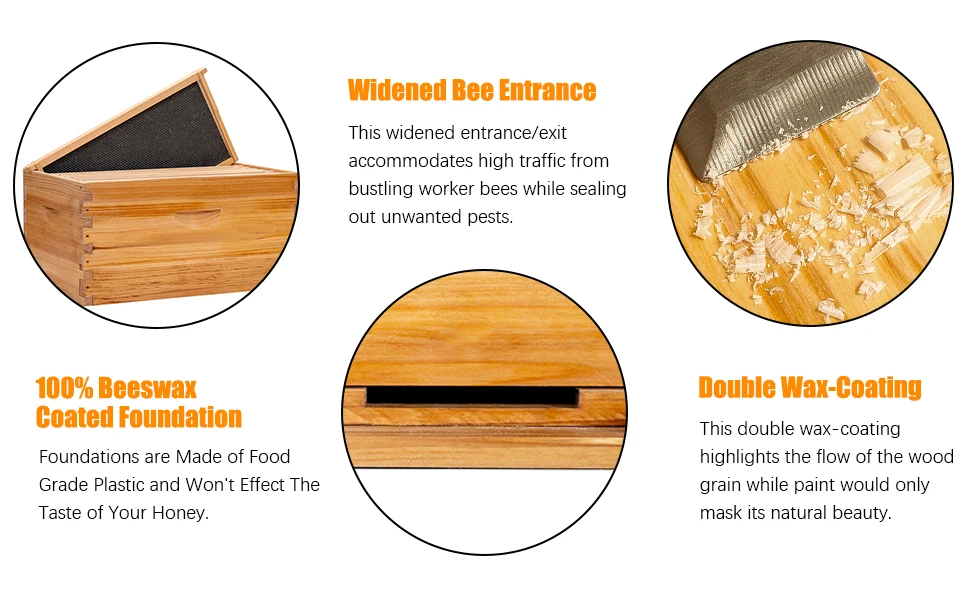 Widened Bee Entrance

This widened entrance/exit accommodates high traffic from bustling worker bees while sealing out unwanted pests.

100% Beeswax Coated Foundation

Foundations are Made of Food Grade Plastic and Won't Effect The Taste of Your Honey.

Double Wax-Coating

This double wax-coating highlights the flow of the wood grain while paint would only mask its natural beauty.